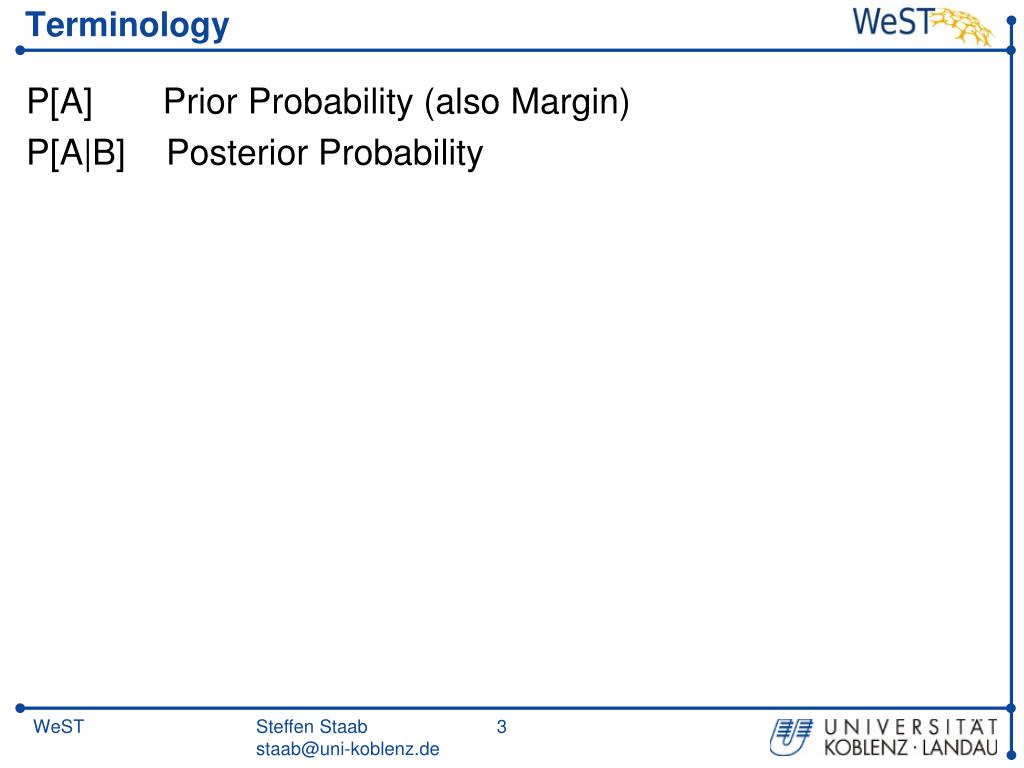 Terminology

WeST

P[A] Prior Probability (also Margin)

P[A|B] Posterior Probability

WeST

Steffen Staab
staab@uni-koblenz.de

3

UNIVERSITÄT KOBLENZ · LANDAU